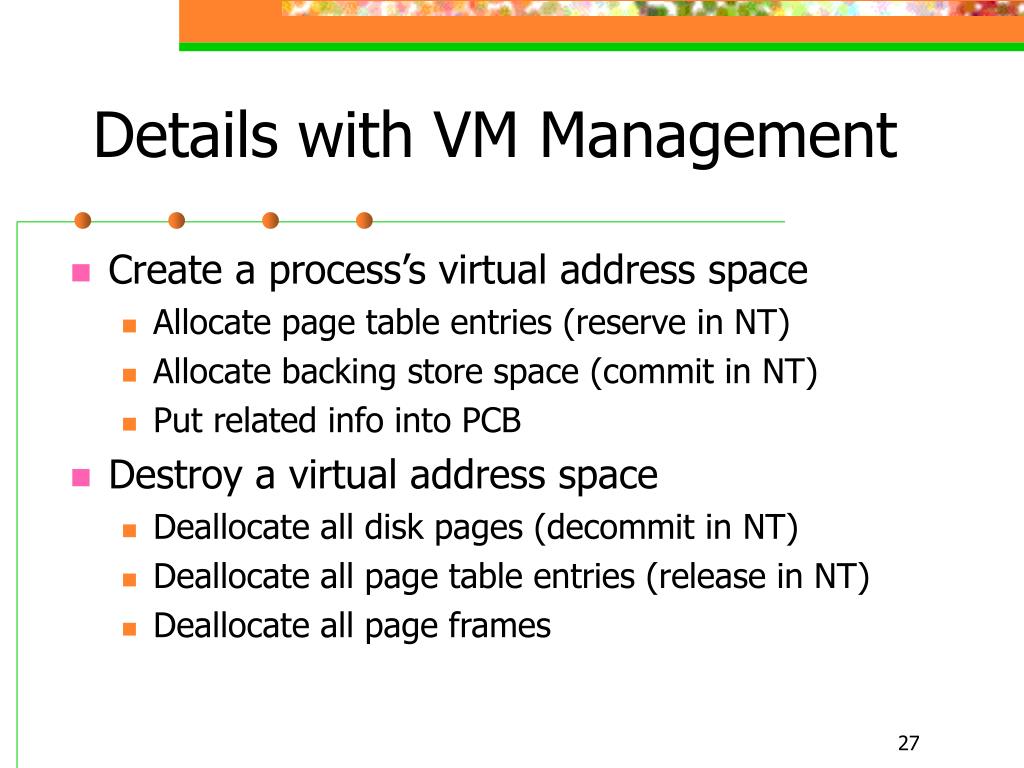 Details with VM Management

- Create a process’s virtual address space
  - Allocate page table entries (reserve in NT)
  - Allocate backing store space (commit in NT)
  - Put related info into PCB
- Destroy a virtual address space
  - Deallocate all disk pages (decommit in NT)
  - Deallocate all page table entries (release in NT)
  - Deallocate all page frames

27